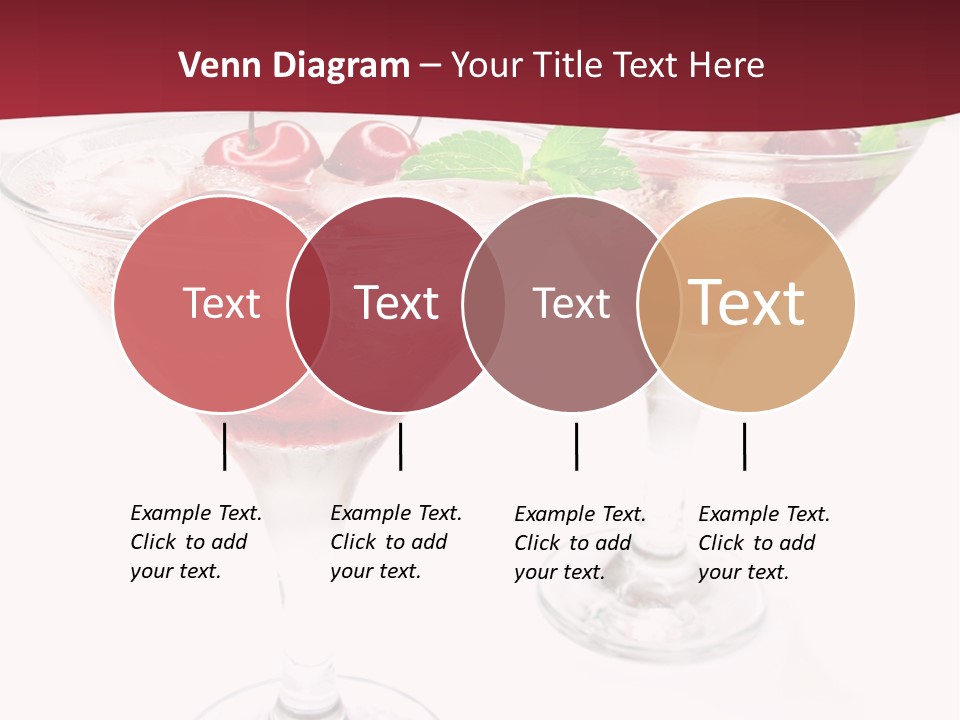 Venn Diagram – Your Title Text Here

Text

Text

Text

Text

Example Text. Click to add your text.

Example Text. Click to add your text.

Example Text. Click to add your text.

Example Text. Click to add your text.